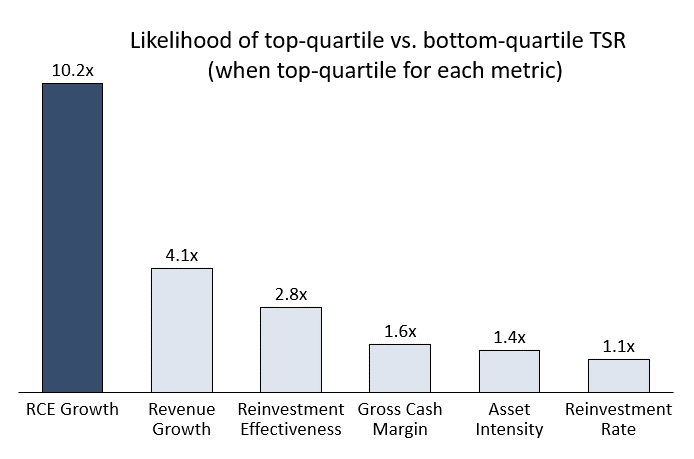 Likelihood of top-quartile vs. bottom-quartile TSR
(when top-quartile for each metric)

10.2x
4.1x
2.8x
1.6x
1.4x
1.1x

RCE Growth
Revenue Growth
Reinvestment Effectiveness
Gross Cash Margin
Asset Intensity
Reinvestment Rate